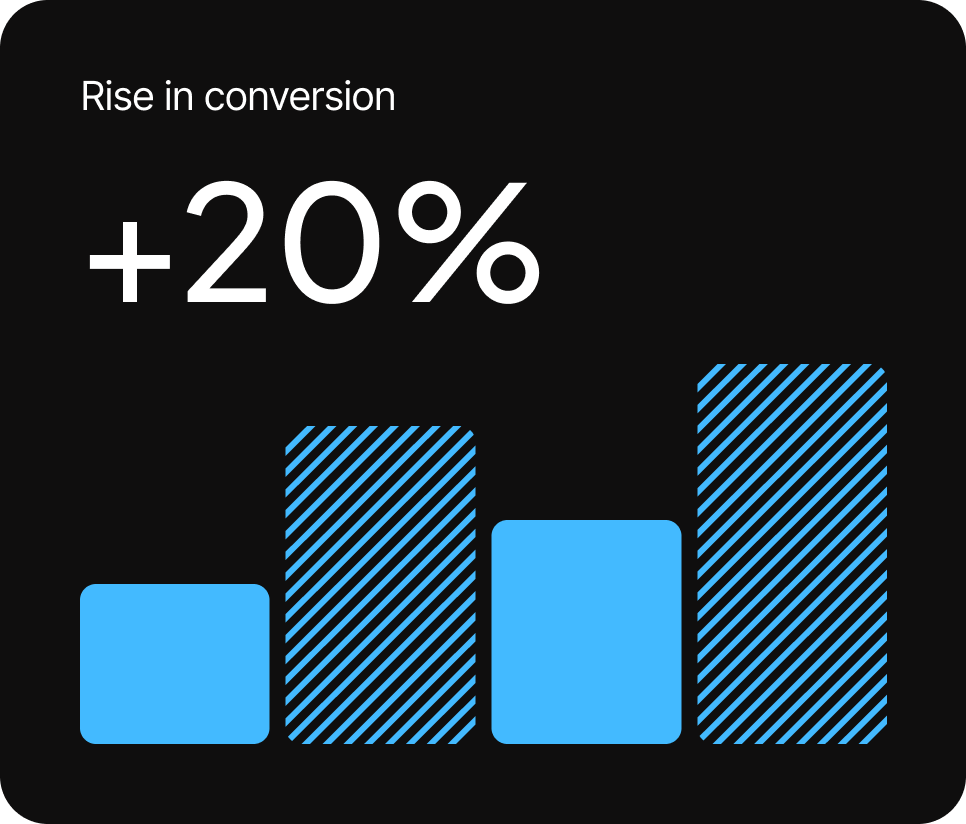 Rise in conversion

+20%